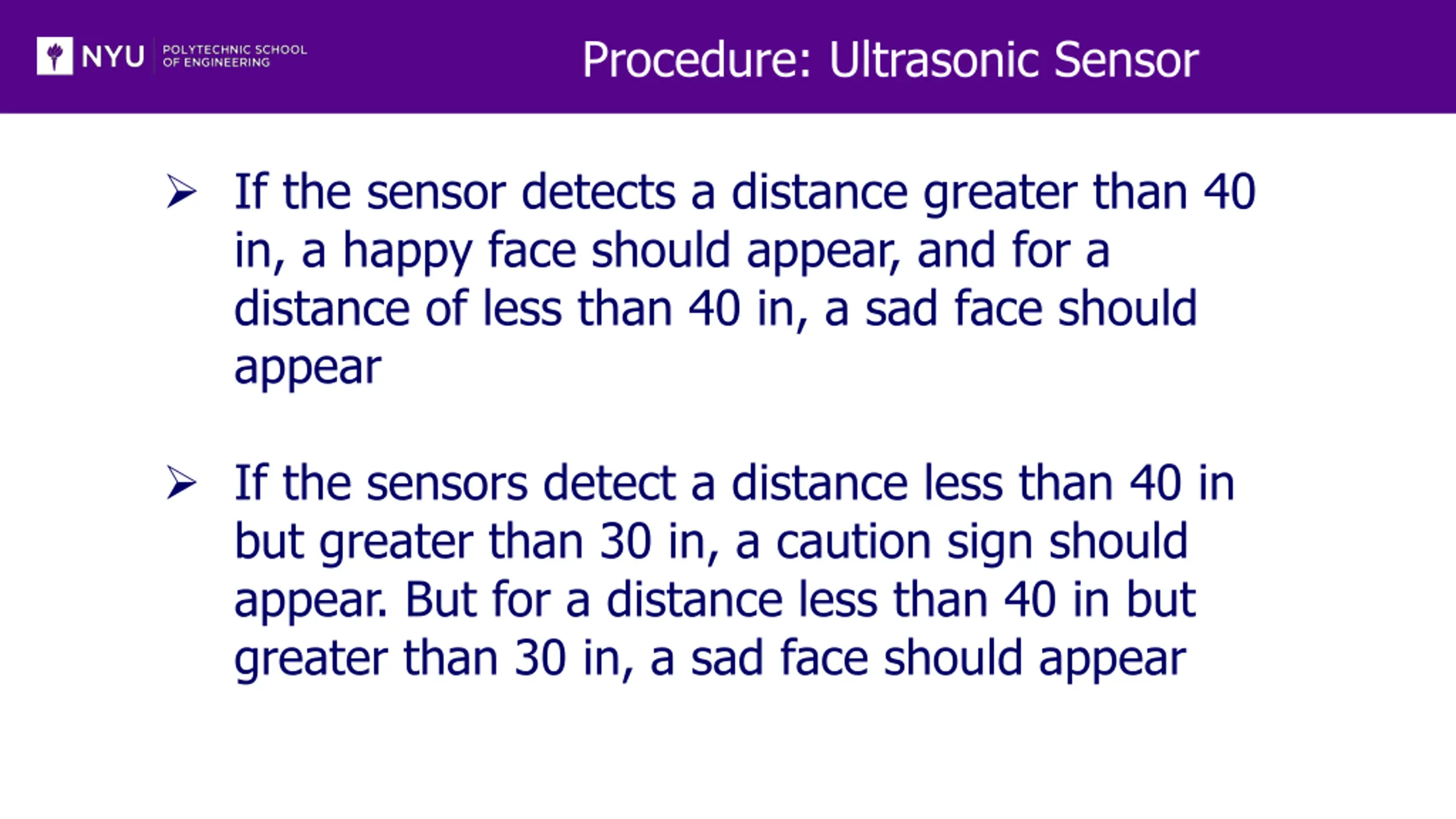 NYU POLYTECHNIC SCHOOL OF ENGINEERING

Procedure: Ultrasonic Sensor

➢ If the sensor detects a distance greater than 40 in, a happy face should appear, and for a distance of less than 40 in, a sad face should appear

➢ If the sensors detect a distance less than 40 in but greater than 30 in, a caution sign should appear. But for a distance less than 40 in but greater than 30 in, a sad face should appear